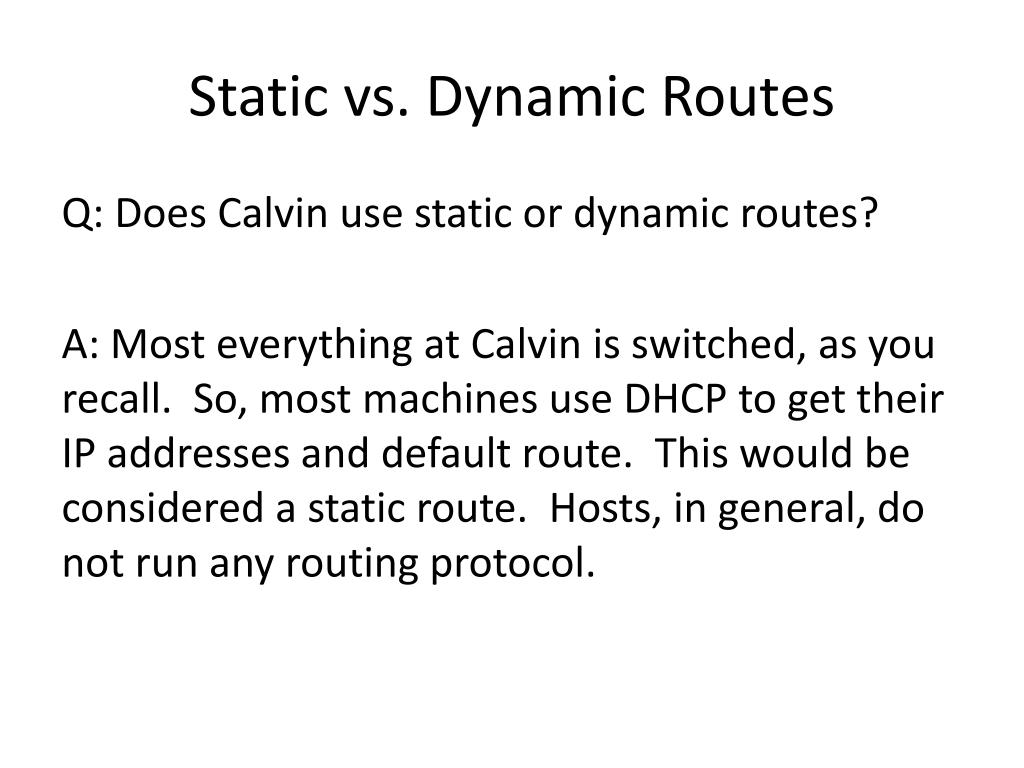 Static vs. Dynamic Routes

Q: Does Calvin use static or dynamic routes?

A: Most everything at Calvin is switched, as you recall. So, most machines use DHCP to get their IP addresses and default route. This would be considered a static route. Hosts, in general, do not run any routing protocol.